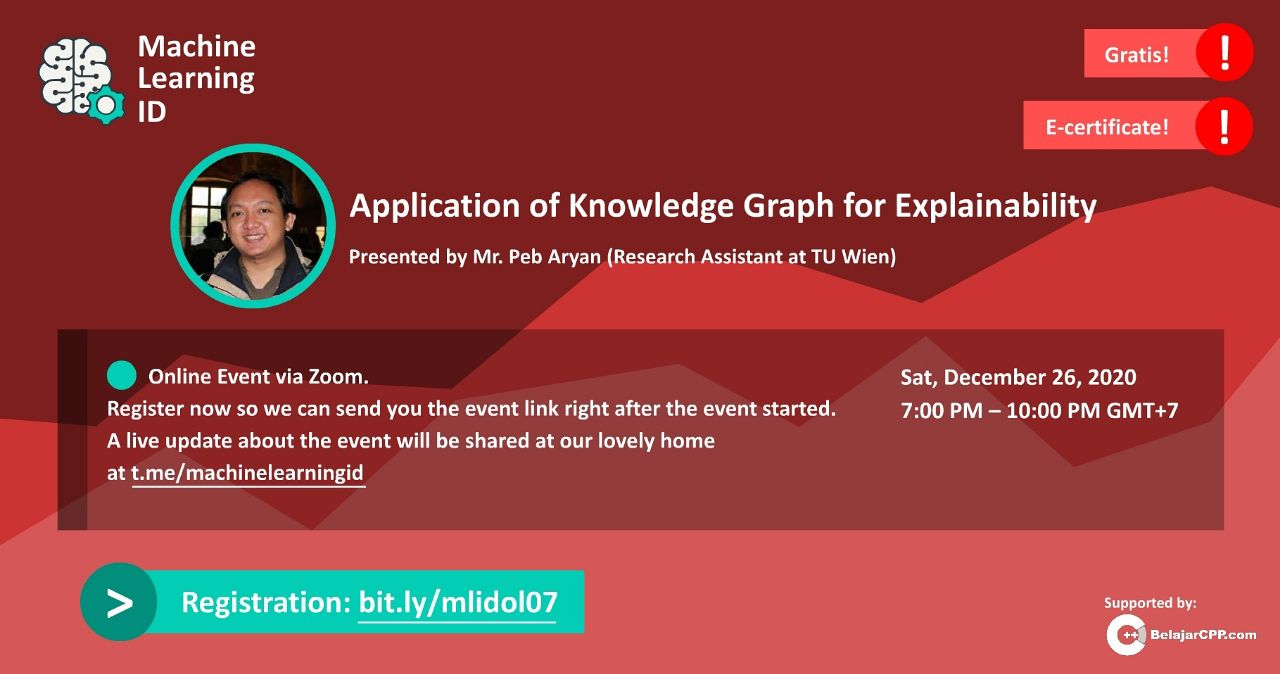 Machine Learning ID

Gratis! !

E-certificate! !

Application of Knowledge Graph for Explainability

Presented by Mr. Peb Aryan (Research Assistant at TU Wien)

Online Event via Zoom.
Register now so we can send you the event link right after the event started.
A live update about the event will be shared at our lovely home at t.me/machinelearningid

Sat, December 26, 2020
7:00 PM – 10:00 PM GMT+7

>

Registration: bit.ly/mlidol07

Supported by:
C++ BelajarCPP.com